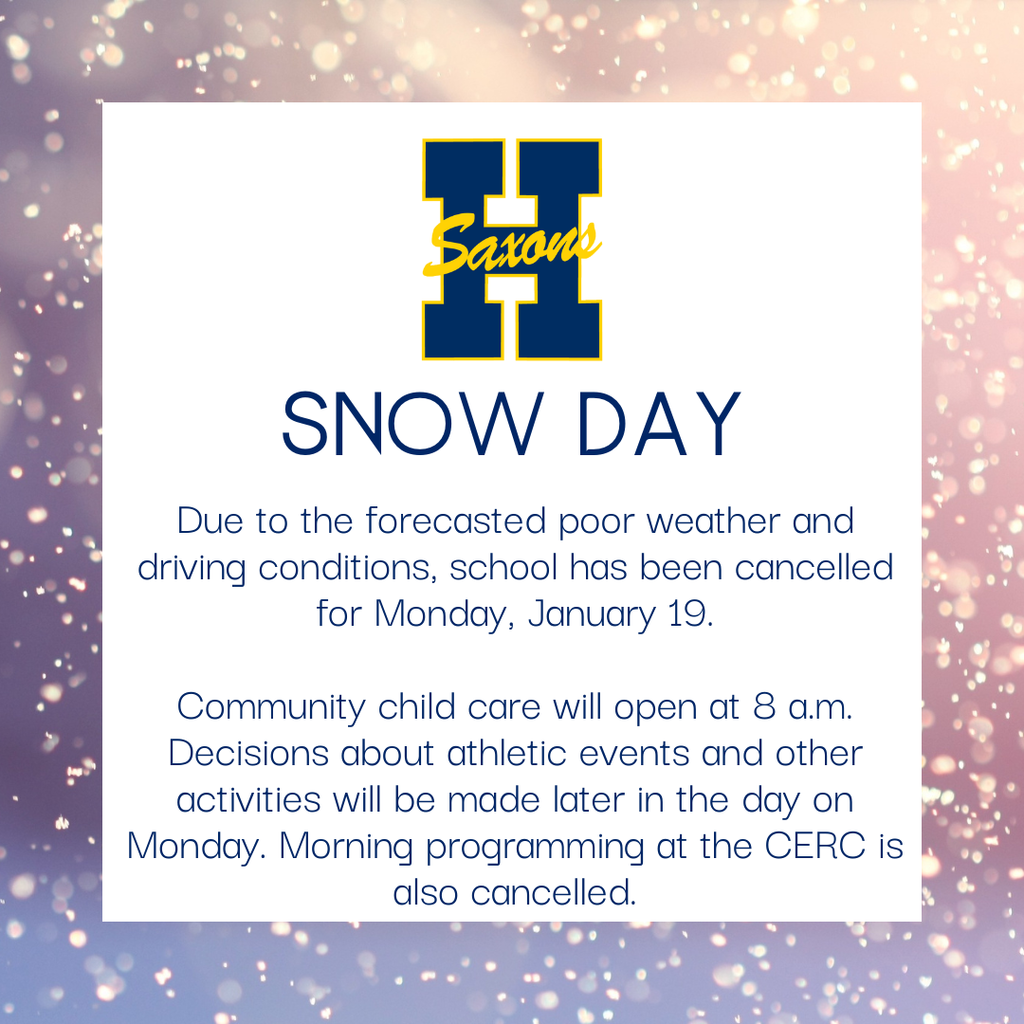 H
Saxons

SNOW DAY

Due to the forecasted poor weather and driving conditions, school has been cancelled for Monday, January 19.

Community child care will open at 8 a.m. Decisions about athletic events and other activities will be made later in the day on Monday. Morning programming at the CERC is also cancelled.